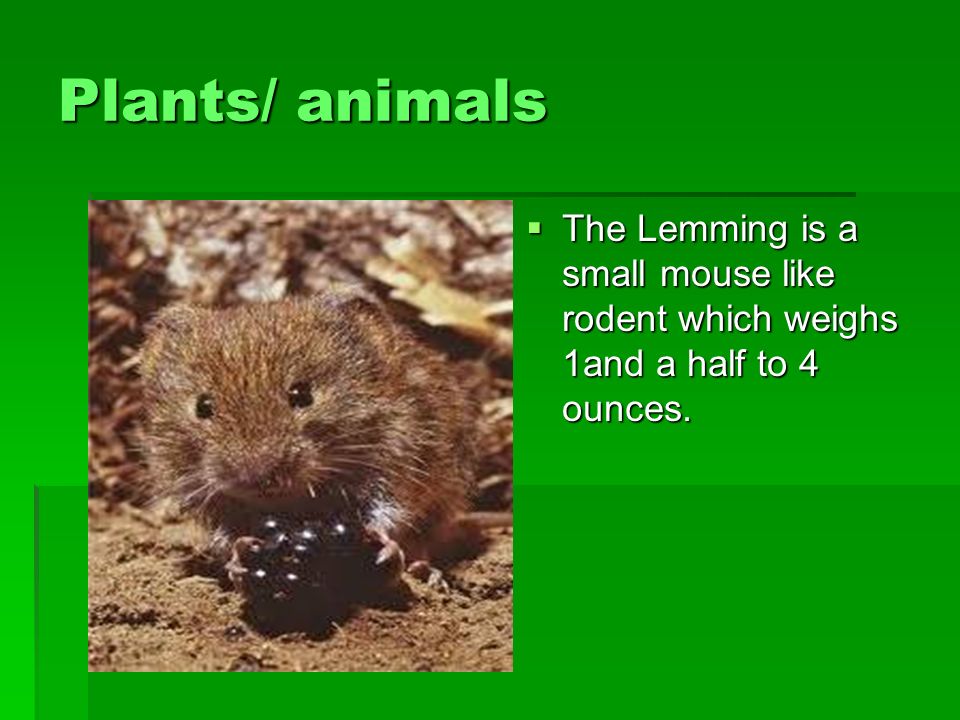 Plants/ animals

The Lemming is a small mouse like rodent which weighs 1and a half to 4 ounces.